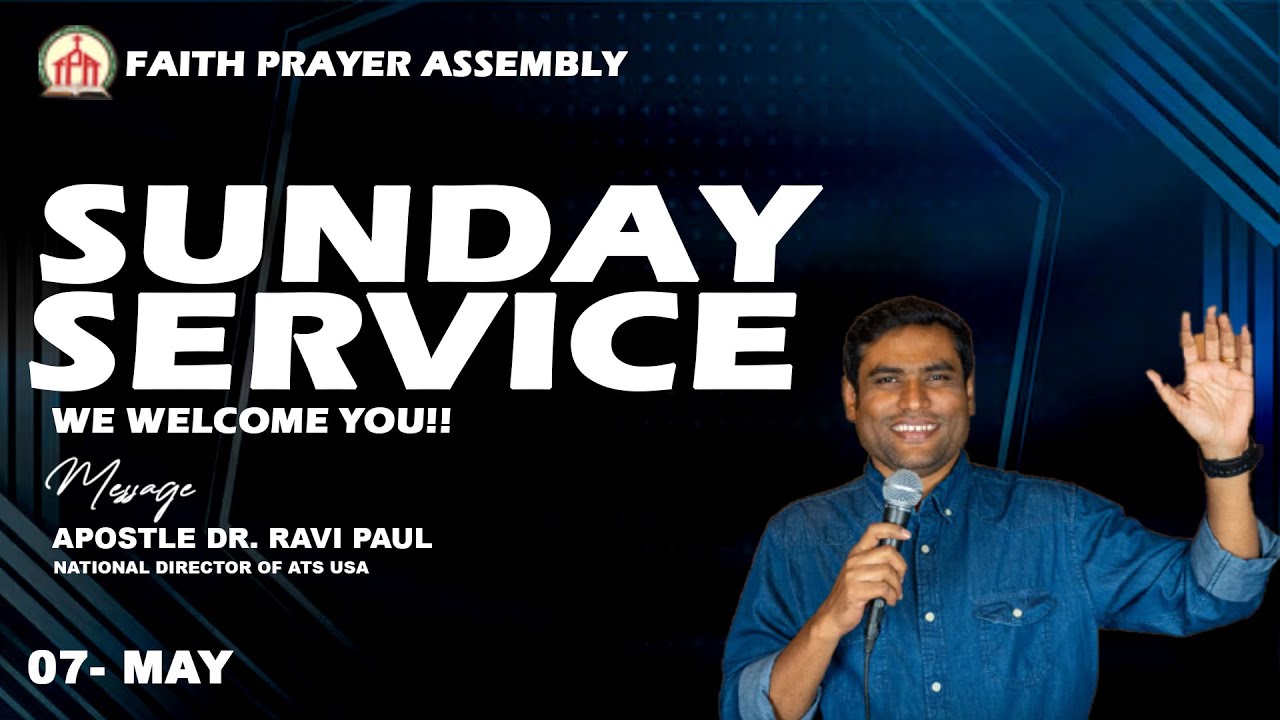 FPA

FAITH PRAYER ASSEMBLY

SUNDAY SERVICE

WE WELCOME YOU!!

Message

APOSTLE DR. RAVI PAUL

NATIONAL DIRECTOR OF ATS USA

07- MAY